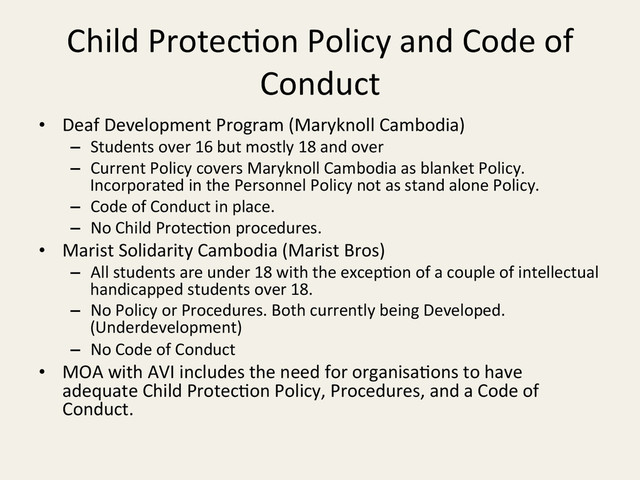 Child Protection Policy and Code of Conduct

• Deaf Development Program (Maryknoll Cambodia)
  – Students over 16 but mostly 18 and over
  – Current Policy covers Maryknoll Cambodia as blanket Policy. Incorporated in the Personnel Policy not as stand alone Policy.
  – Code of Conduct in place.
  – No Child Protection procedures.
• Marist Solidarity Cambodia (Marist Bros)
  – All students are under 18 with the exception of a couple of intellectual handicapped students over 18.
  – No Policy or Procedures. Both currently being Developed. (Underdevelopment)
  – No Code of Conduct
• MOA with AVI includes the need for organisations to have adequate Child Protection Policy, Procedures, and a Code of Conduct.